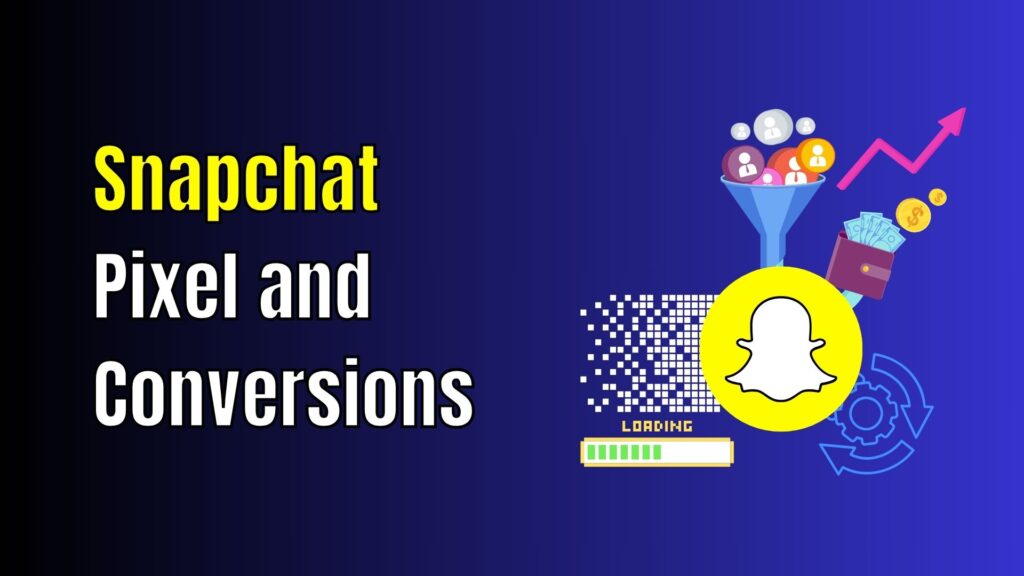 Snapchat Pixel and Conversions

LOADING